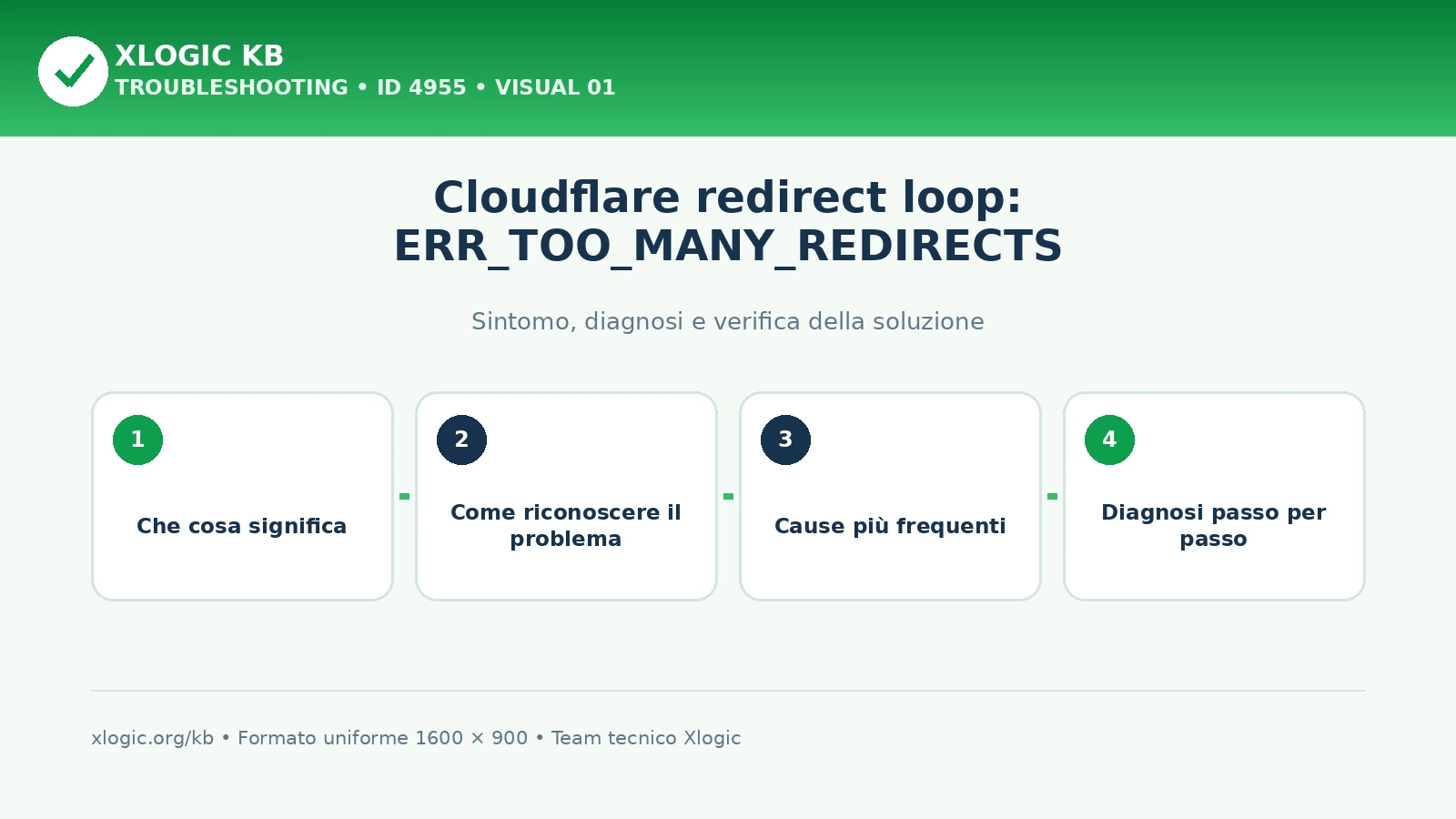 XLOGIC KB
TROUBLESHOOTING • ID 4955 • VISUAL 01

Cloudflare redirect loop:
ERR_TOO_MANY_REDIRECTS

Sintomo, diagnosi e verifica della soluzione

1
Che cosa significa

2
Come riconoscere il problema

3
Cause più frequenti

4
Diagnosi passo per passo

xlogic.org/kb • Formato uniforme 1600 × 900 • Team tecnico Xlogic